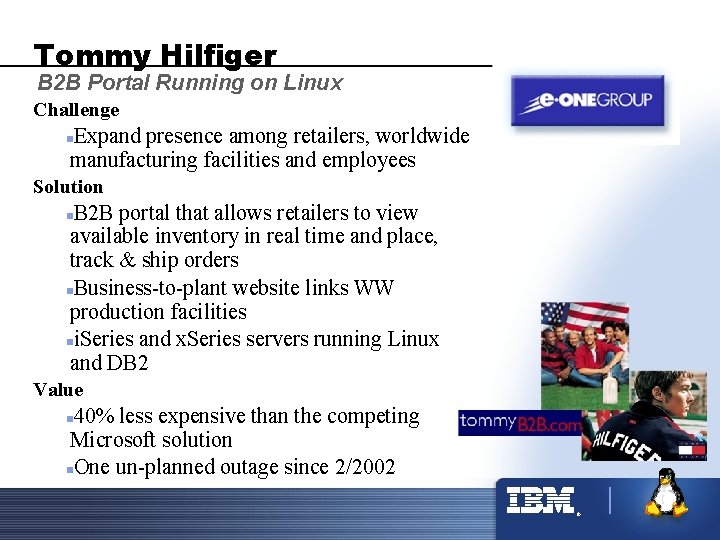 Tommy Hilfiger

B2B Portal Running on Linux

e-ONEGROUP

Challenge

▪Expand presence among retailers, worldwide manufacturing facilities and employees

Solution

▪B2B portal that allows retailers to view available inventory in real time and place, track & ship orders

▪Business-to-plant website links WW production facilities

▪iSeries and xSeries servers running Linux and DB2

Value

▪40% less expensive than the competing Microsoft solution

▪One un-planned outage since 2/2002

tommyB2B.com

HILFIGER

IBM